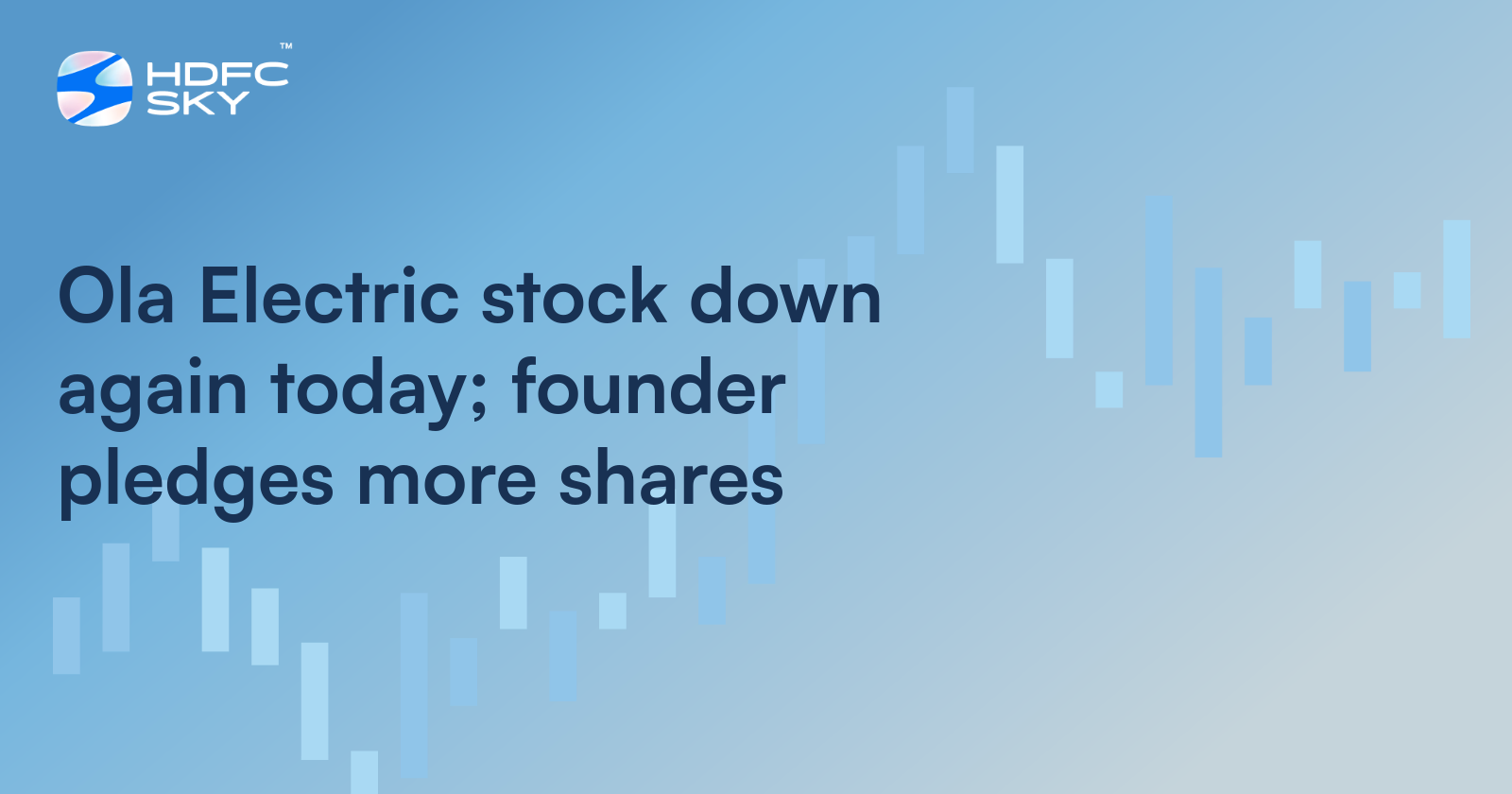 HDFC SKY™

Ola Electric stock down again today; founder pledges more shares